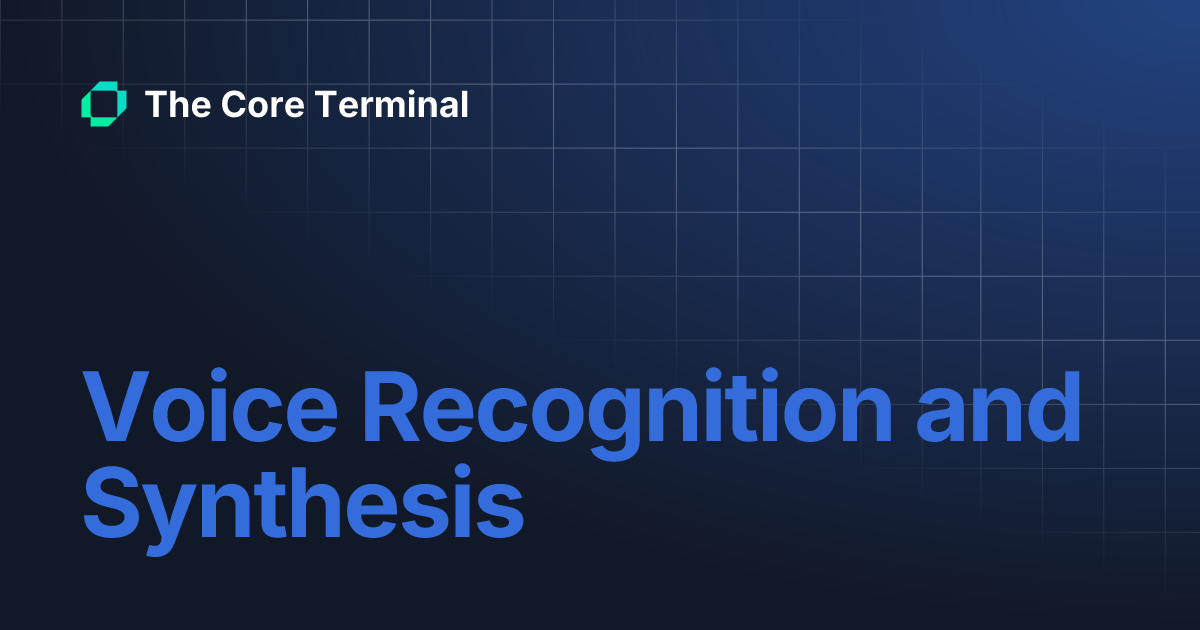 The Core Terminal

Voice Recognition and Synthesis